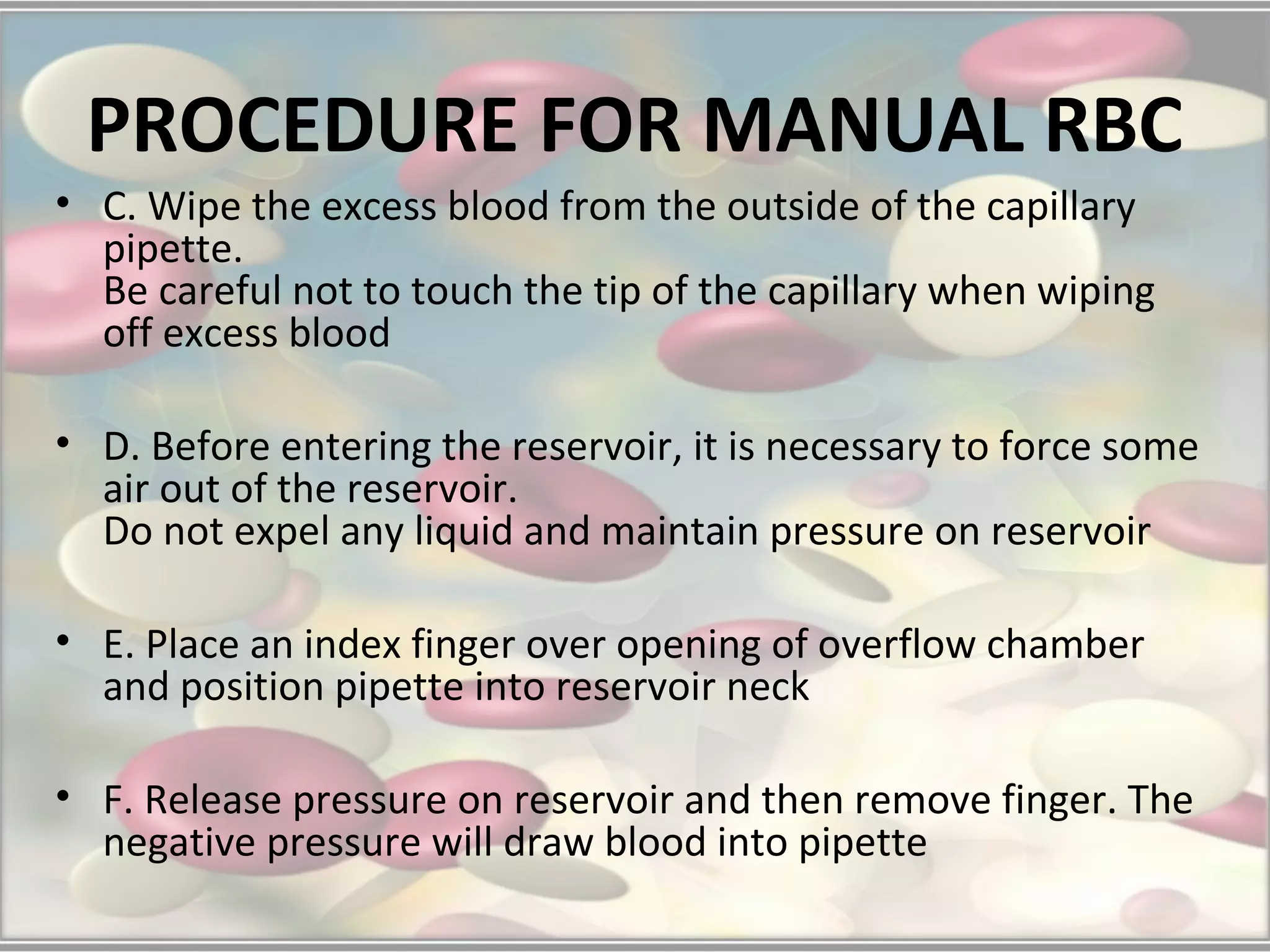 PROCEDURE FOR MANUAL RBC

• C. Wipe the excess blood from the outside of the capillary pipette.
Be careful not to touch the tip of the capillary when wiping off excess blood

• D. Before entering the reservoir, it is necessary to force some air out of the reservoir.
Do not expel any liquid and maintain pressure on reservoir

• E. Place an index finger over opening of overflow chamber and position pipette into reservoir neck

• F. Release pressure on reservoir and then remove finger. The negative pressure will draw blood into pipette